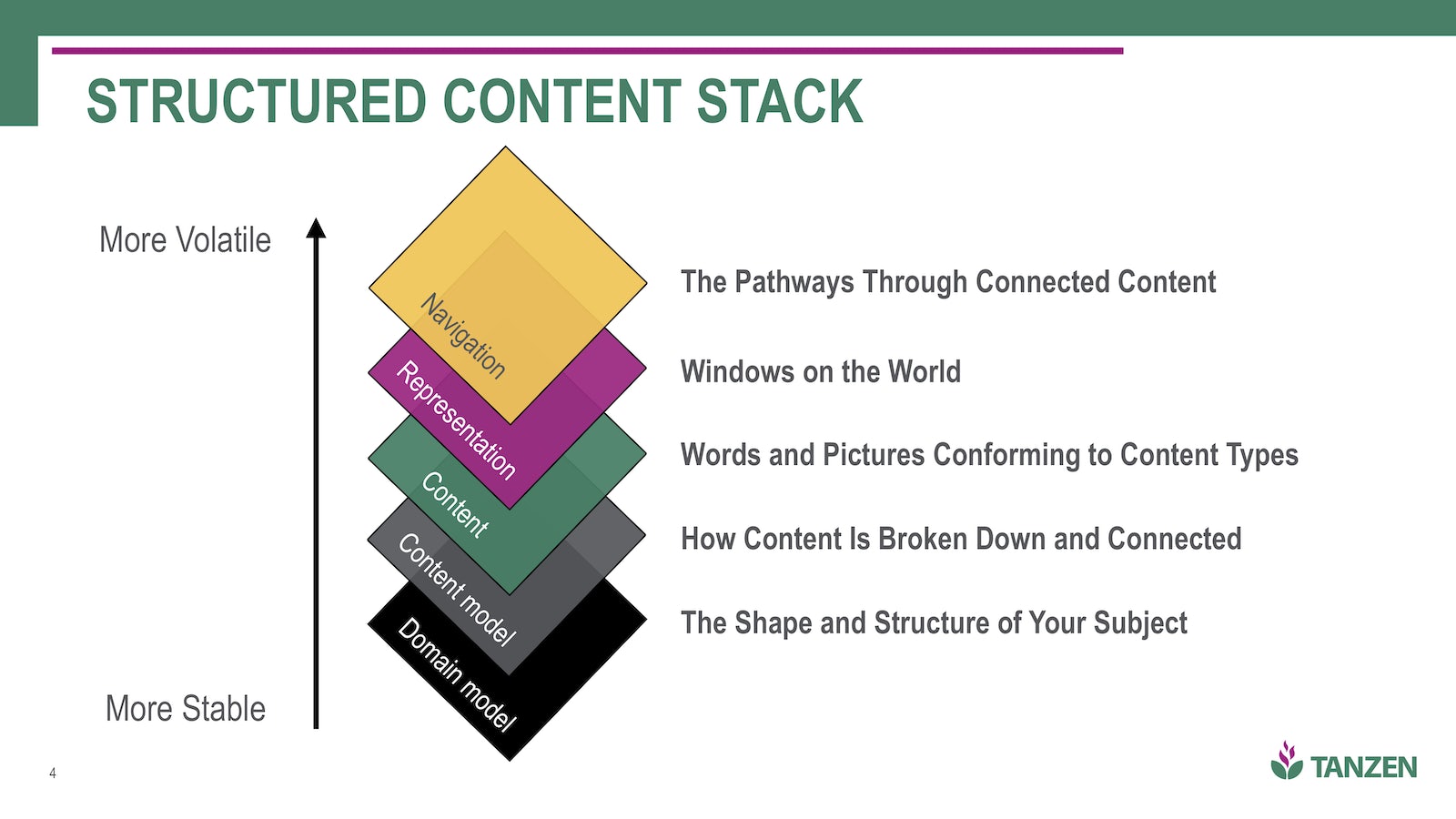 STRUCTURED CONTENT STACK

More Volatile

More Stable

Navigation

Representation

Content

Content model

Domain model

The Pathways Through Connected Content

Windows on the World

Words and Pictures Conforming to Content Types

How Content Is Broken Down and Connected

The Shape and Structure of Your Subject

4

TANZEN